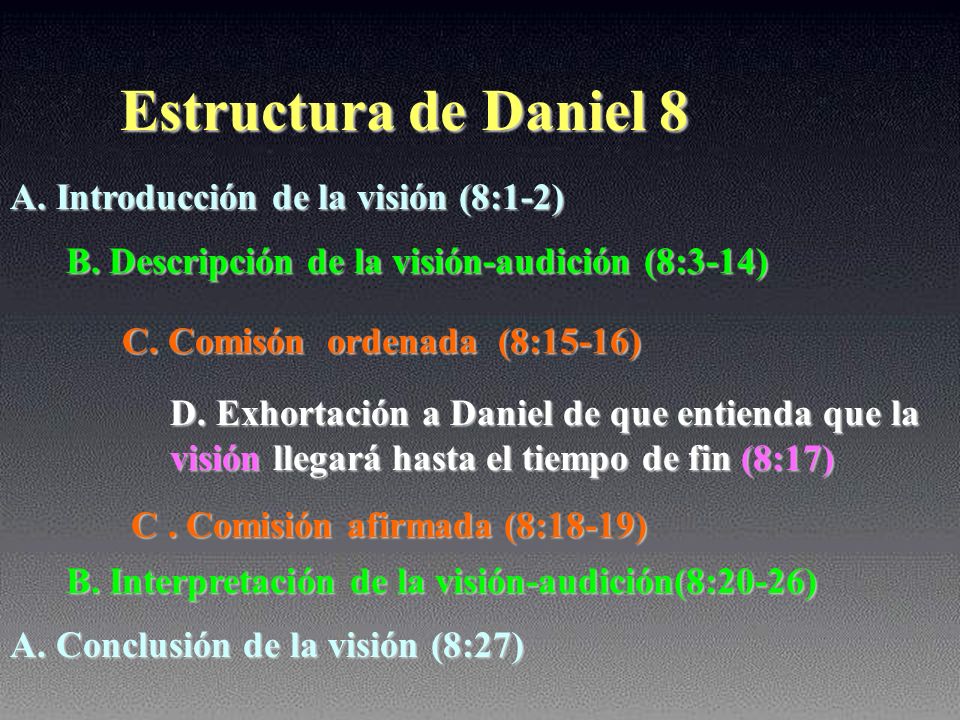 Estructura de Daniel 8

A. Introducción de la visión (8:1-2)

B. Descripción de la visión-audición (8:3-14)

C. Comisón ordenada (8:15-16)

D. Exhortación a Daniel de que entienda que la visión llegará hasta el tiempo de fin (8:17)

C . Comisión afirmada (8:18-19)

B. Interpretación de la visión-audición(8:20-26)

A. Conclusión de la visión (8:27)